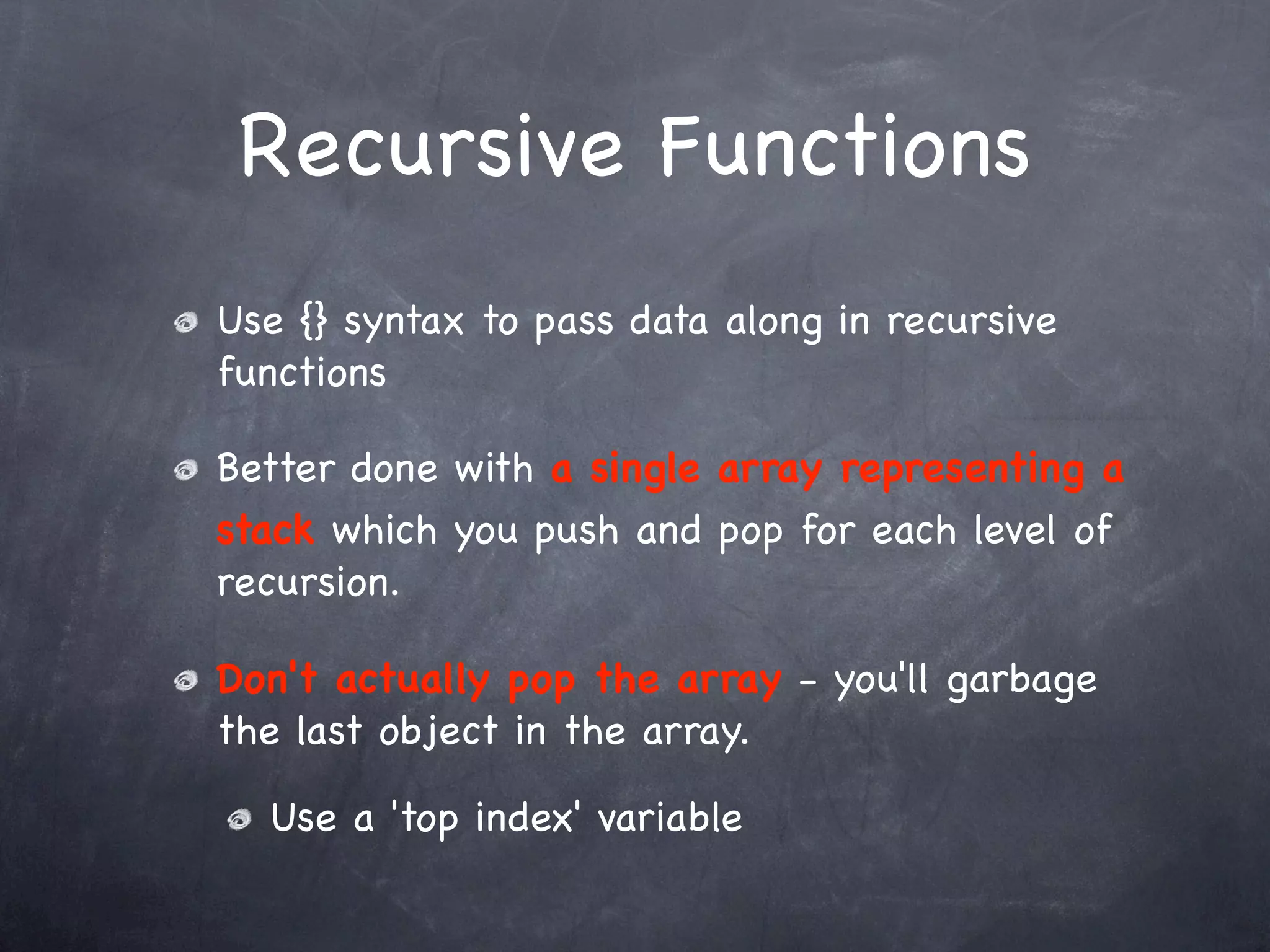 Recursive Functions

Use {} syntax to pass data along in recursive functions

Better done with a single array representing a stack which you push and pop for each level of recursion.

Don't actually pop the array - you'll garbage the last object in the array.

Use a 'top index' variable